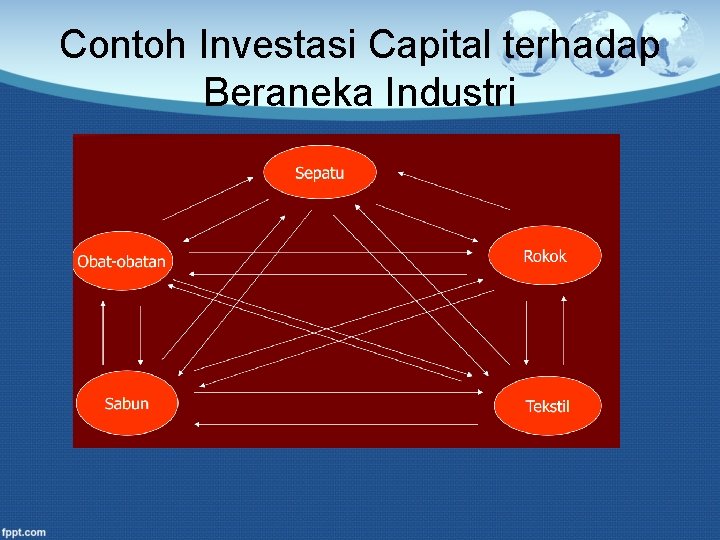 Contoh Investasi Capital terhadap Beraneka Industri

Sepatu

Obat-obatan

Rokok

Sabun

Tekstil

fppt.com